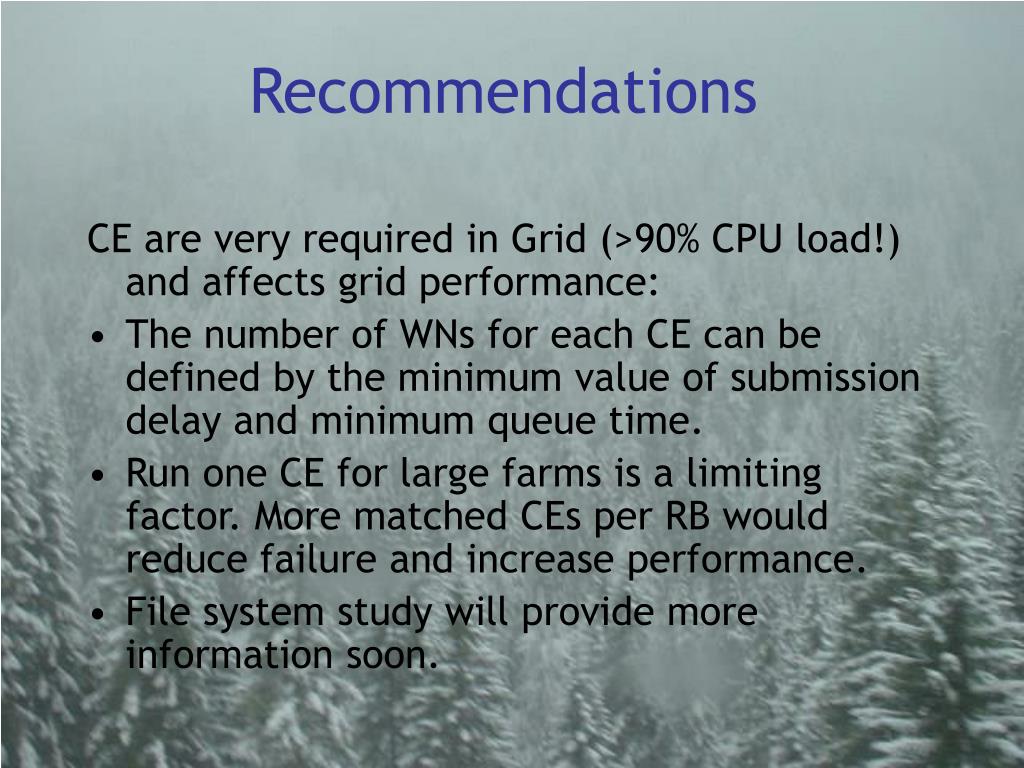 Recommendations

CE are very required in Grid (>90% CPU load!) and affects grid performance:

• The number of WNs for each CE can be defined by the minimum value of submission delay and minimum queue time.
• Run one CE for large farms is a limiting factor. More matched CEs per RB would reduce failure and increase performance.
• File system study will provide more information soon.